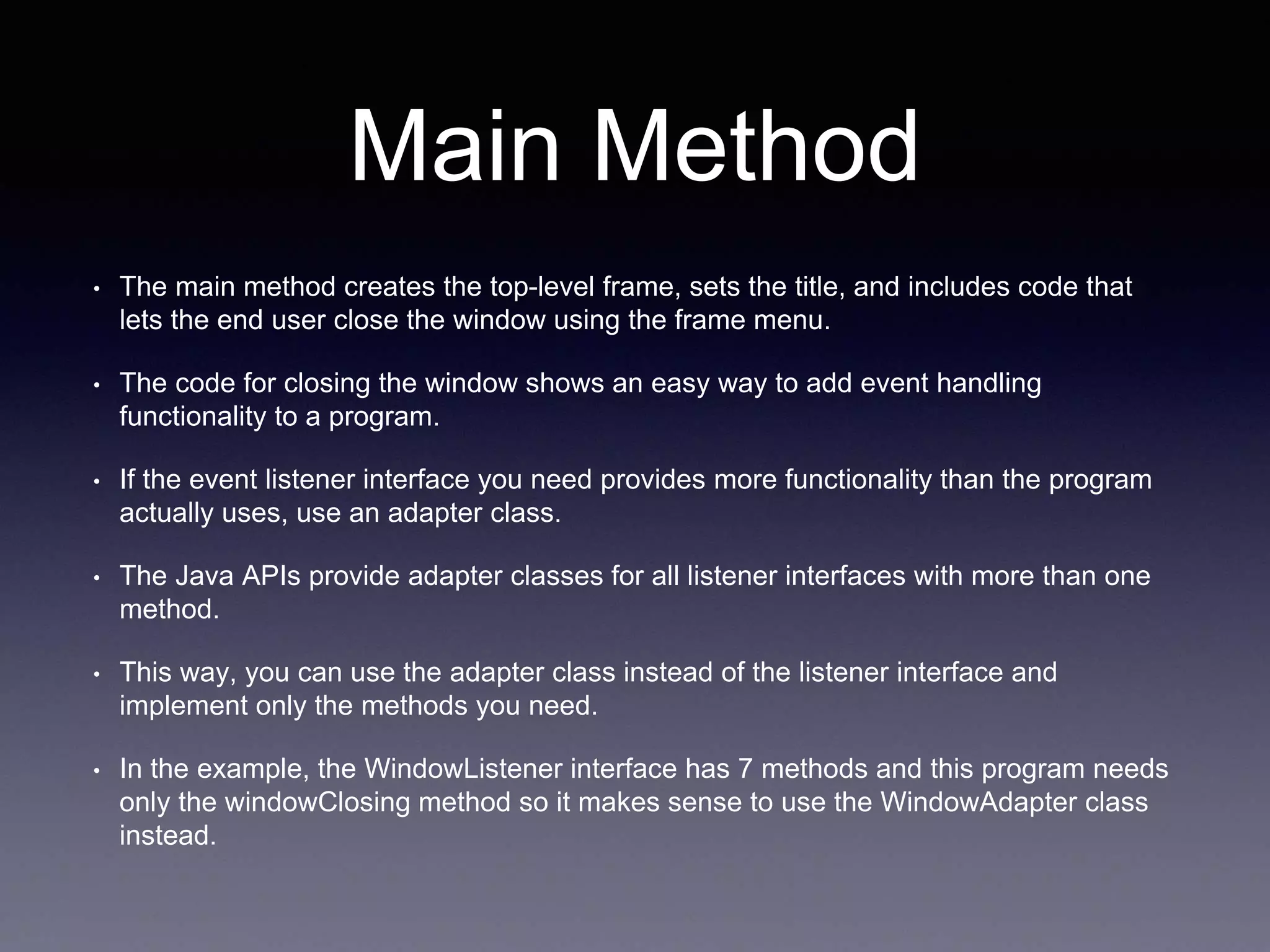 Main Method

• The main method creates the top-level frame, sets the title, and includes code that lets the end user close the window using the frame menu.

• The code for closing the window shows an easy way to add event handling functionality to a program.

• If the event listener interface you need provides more functionality than the program actually uses, use an adapter class.

• The Java APIs provide adapter classes for all listener interfaces with more than one method.

• This way, you can use the adapter class instead of the listener interface and implement only the methods you need.

• In the example, the WindowListener interface has 7 methods and this program needs only the windowClosing method so it makes sense to use the WindowAdapter class instead.